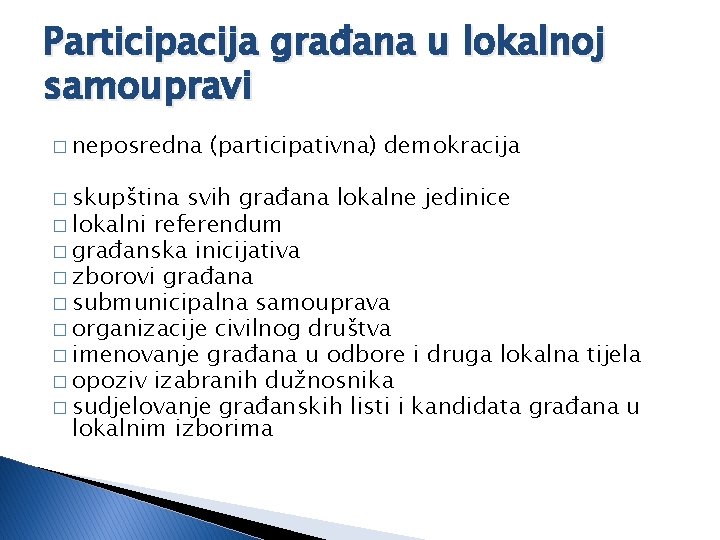 Participacija građana u lokalnoj samoupravi

□ neposredna (participativna) demokracija

□ skupština svih građana lokalne jedinice
□ lokalni referendum
□ građanska inicijativa
□ zborovi građana
□ submunicipalna samouprava
□ organizacije civilnog društva
□ imenovanje građana u odbore i druga lokalna tijela
□ opoziv izabranih dužnosnika
□ sudjelovanje građanskih listi i kandidata građana u lokalnim izborima